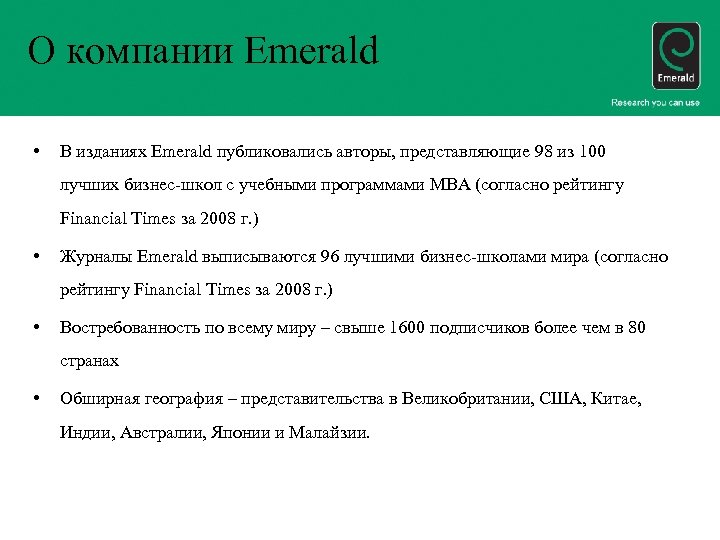 О компании Emerald

Emerald

Research you can use

• В изданиях Emerald публиковались авторы, представляющие 98 из 100 лучших бизнес-школ с учебными программами MBA (согласно рейтингу Financial Times за 2008 г.)

• Журналы Emerald выписываются 96 лучшими бизнес-школами мира (согласно рейтингу Financial Times за 2008 г.)

• Востребованность по всему миру – свыше 1600 подписчиков более чем в 80 странах

• Обширная география – представительства в Великобритании, США, Китае, Индии, Австралии, Японии и Малайзии.